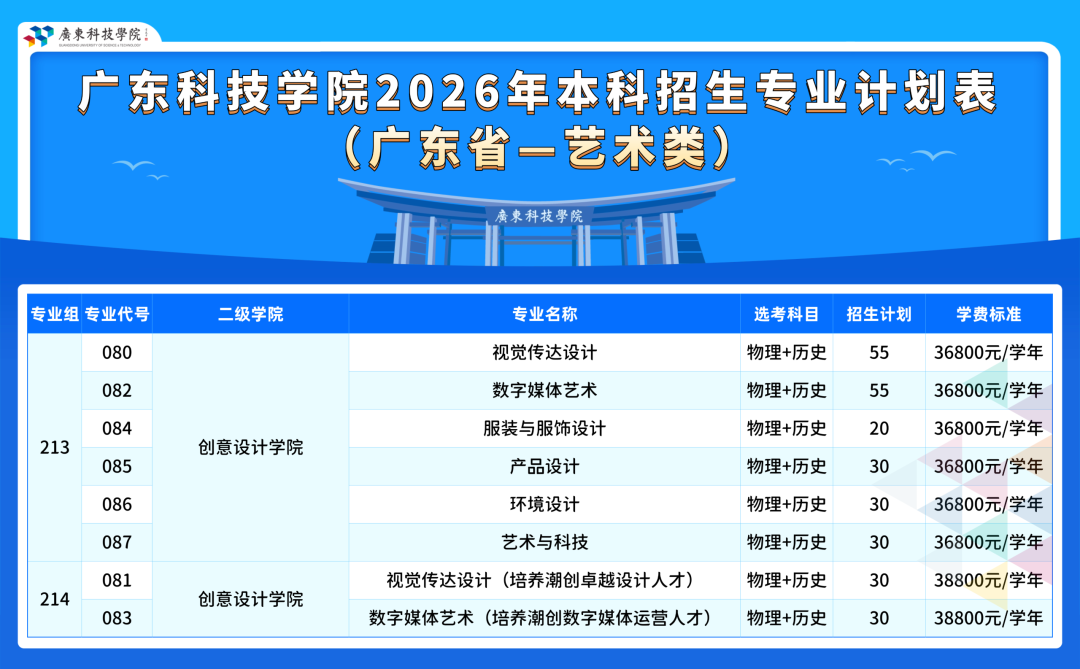 廣東科技學院

广东科技学院2026年本科招生专业计划表
(广东省—艺术类)

廣東科技學院

| 专业组 | 专业代号 | 二级学院 | 专业名称 | 选考科目 | 招生计划 | 学费标准 |
|---|---|---|---|---|---|---|
| 213 | 080 | 创意设计学院 | 视觉传达设计 | 物理+历史 | 55 | 36800元/学年 |
| | 082 | | 数字媒体艺术 | 物理+历史 | 55 | 36800元/学年 |
| | 084 | | 服装与服饰设计 | 物理+历史 | 20 | 36800元/学年 |
| | 085 | | 产品设计 | 物理+历史 | 30 | 36800元/学年 |
| | 086 | | 环境设计 | 物理+历史 | 30 | 36800元/学年 |
| | 087 | | 艺术与科技 | 物理+历史 | 30 | 36800元/学年 |
| 214 | 081 | 创意设计学院 | 视觉传达设计(培养潮创卓越设计人才) | 物理+历史 | 30 | 38800元/学年 |
| | 083 | | 数字媒体艺术(培养潮创数字媒体运营人才) | 物理+历史 | 30 | 38800元/学年 |